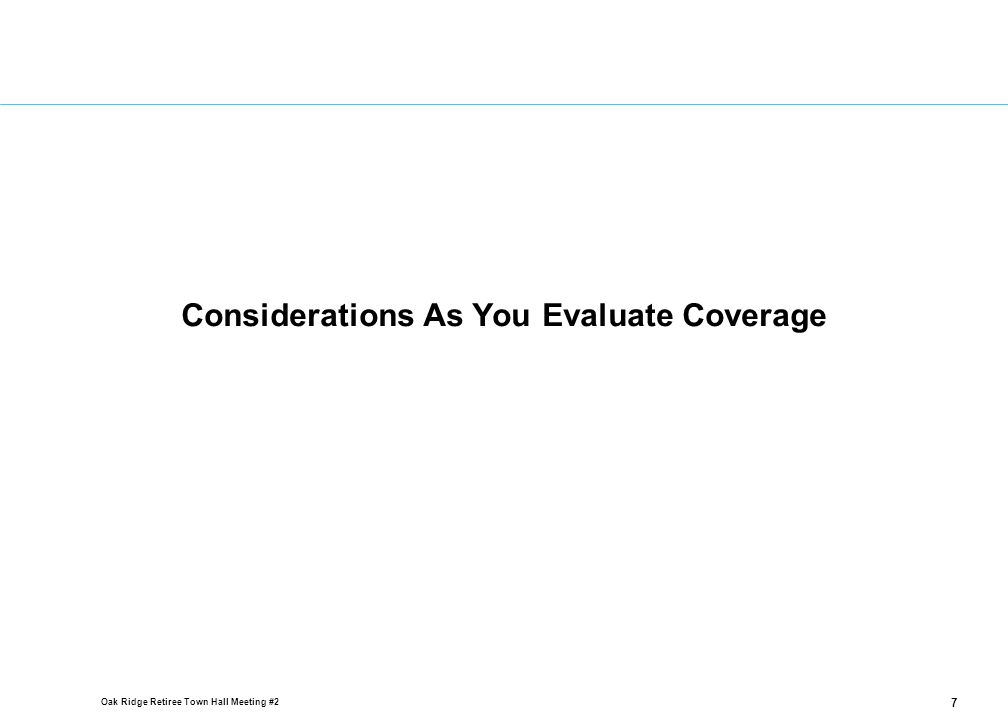 Considerations As You Evaluate Coverage

Oak Ridge Retiree Town Hall Meeting #2

7